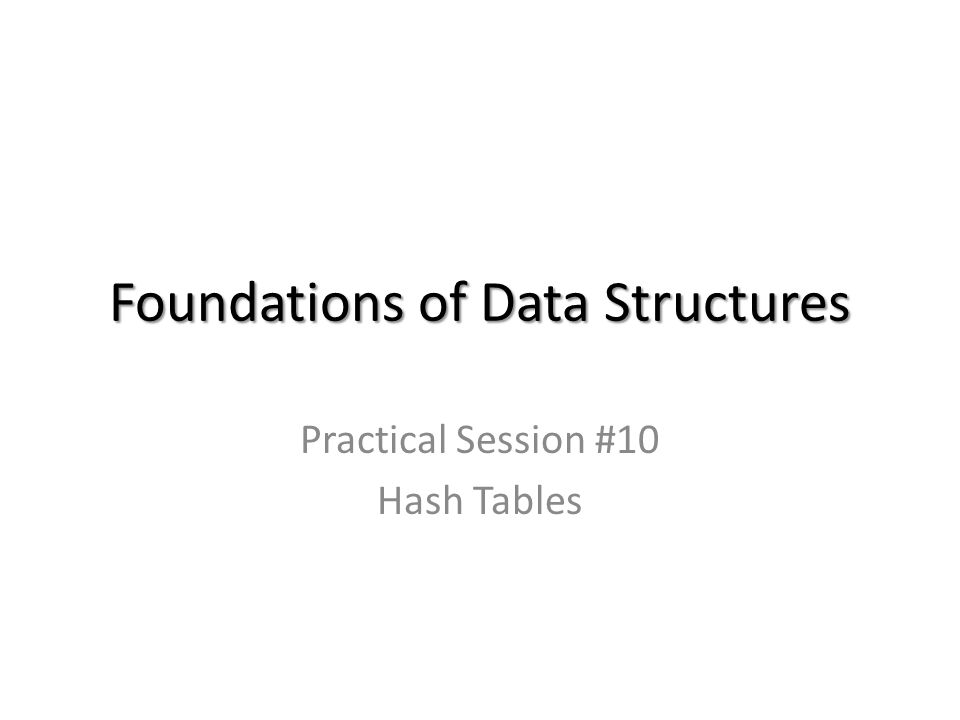 Foundations of Data Structures

Practical Session #10
Hash Tables